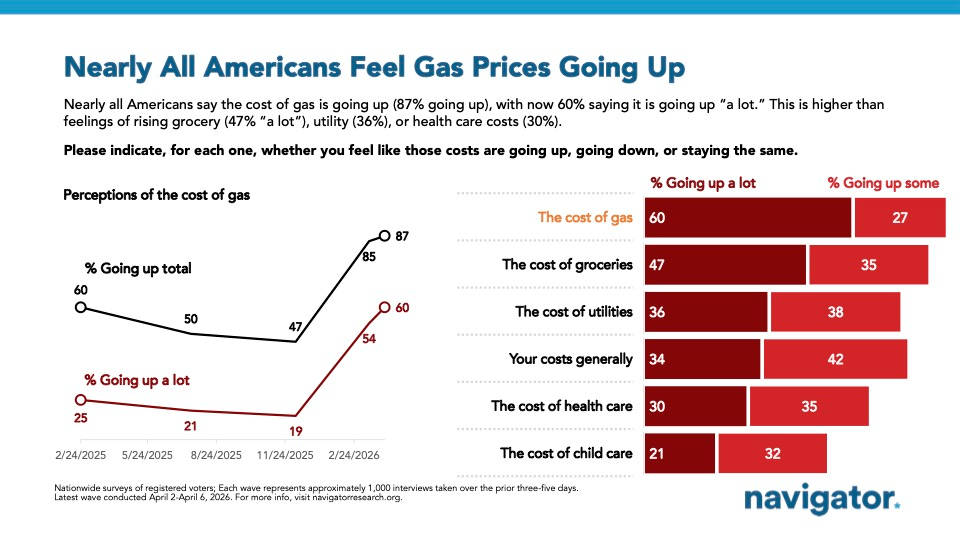 Nearly All Americans Feel Gas Prices Going Up

Nearly all Americans say the cost of gas is going up (87% going up), with now 60% saying it is going up "a lot." This is higher than feelings of rising grocery (47% "a lot"), utility (36%), or health care costs (30%).

Please indicate, for each one, whether you feel like those costs are going up, going down, or staying the same.

Perceptions of the cost of gas

% Going up total

60
50
47
85
87

% Going up a lot

25
21
19
54
60

2/24/2025 5/24/2025 8/24/2025 11/24/2025 2/24/2026

| | % Going up a lot | % Going up some |
|---|---|---|
| The cost of gas | 60 | 27 |
| The cost of groceries | 47 | 35 |
| The cost of utilities | 36 | 38 |
| Your costs generally | 34 | 42 |
| The cost of health care | 30 | 35 |
| The cost of child care | 21 | 32 |

Nationwide surveys of registered voters; Each wave represents approximately 1,000 interviews taken over the prior three-five days. Latest wave conducted April 2-April 6, 2026. For more info, visit navigatorresearch.org.

navigator.